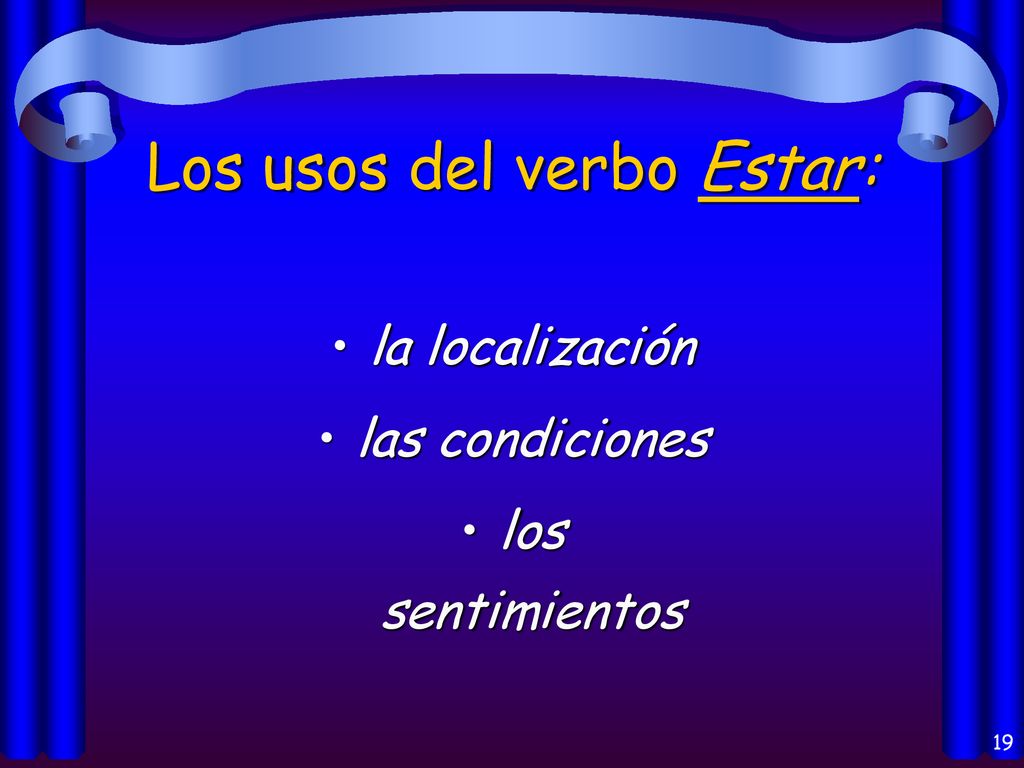 Los usos del verbo Estar:

• la localización
• las condiciones
• los sentimientos

19